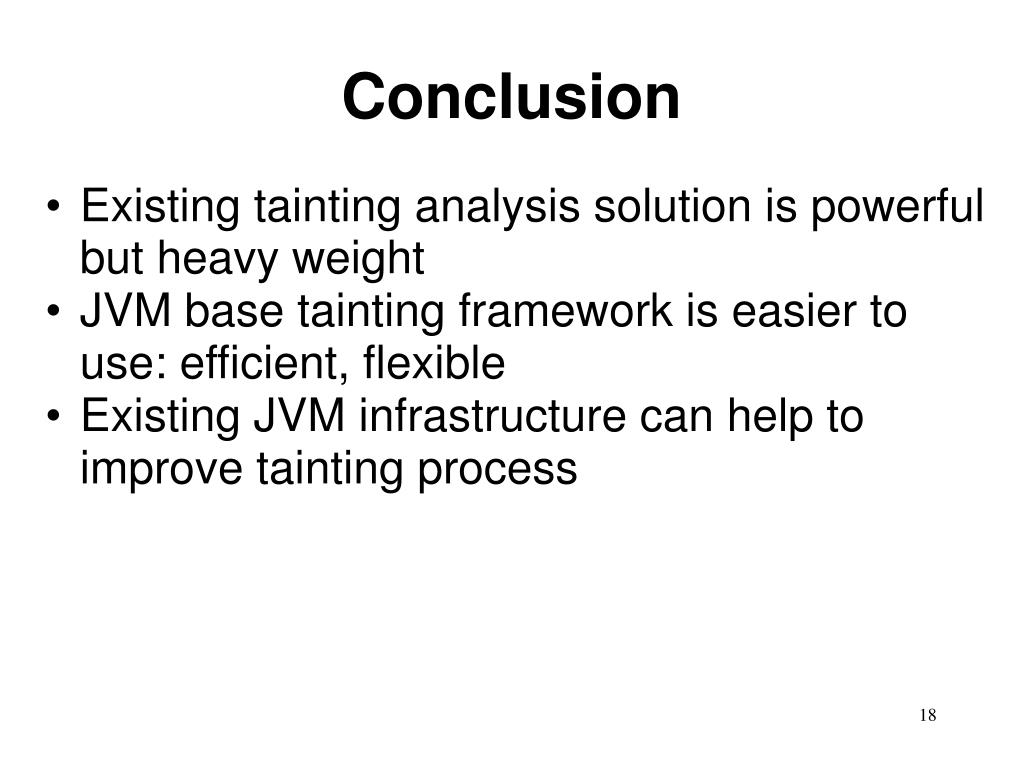 Conclusion

• Existing tainting analysis solution is powerful but heavy weight
• JVM base tainting framework is easier to use: efficient, flexible
• Existing JVM infrastructure can help to improve tainting process

18